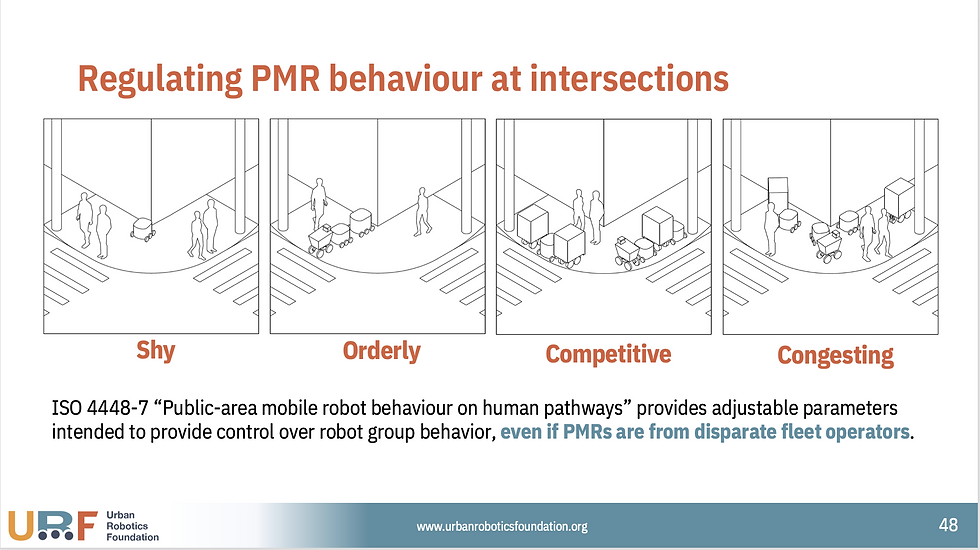 Regulating PMR behaviour at intersections

Shy

Orderly

Competitive

Congesting

ISO 4448-7 “Public-area mobile robot behaviour on human pathways” provides adjustable parameters intended to provide control over robot group behavior, even if PMRs are from disparate fleet operators.

URF Urban Robotics Foundation

www.urbanroboticsfoundation.org

48